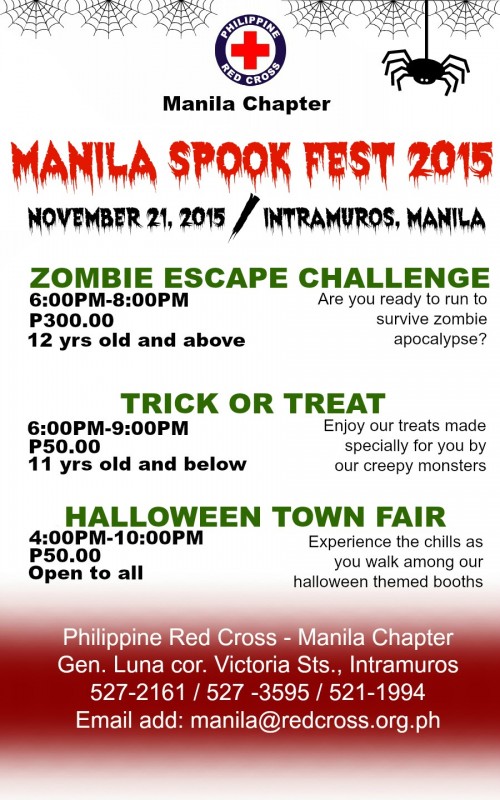 PHILIPPINE RED CROSS

Manila Chapter

MANILA SPOOK FEST 2015

NOVEMBER 21, 2015 / INTRAMUROS, MANILA

ZOMBIE ESCAPE CHALLENGE
6:00PM-8:00PM
P300.00
12 yrs old and above

Are you ready to run to survive zombie apocalypse?

TRICK OR TREAT
6:00PM-9:00PM
P50.00
11 yrs old and below

Enjoy our treats made specially for you by our creepy monsters

HALLOWEEN TOWN FAIR
4:00PM-10:00PM
P50.00
Open to all

Experience the chills as you walk among our halloween themed booths

Philippine Red Cross - Manila Chapter
Gen. Luna cor. Victoria Sts., Intramuros
527-2161 / 527 -3595 / 521-1994
Email add: manila@redcross.org.ph